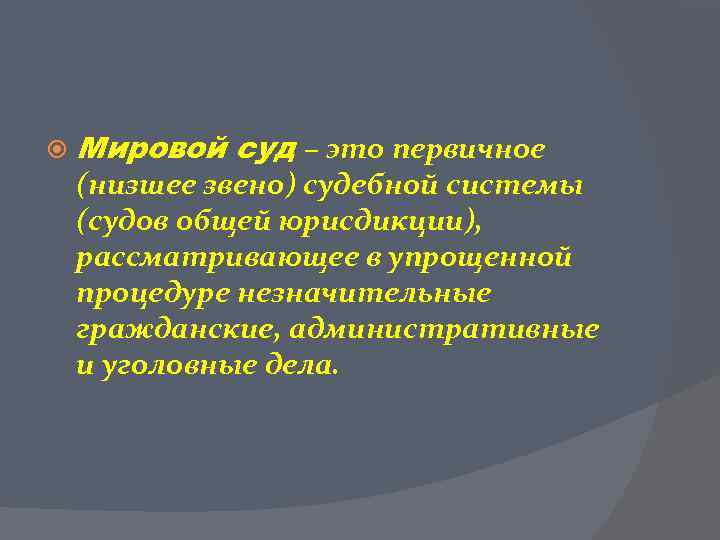 Мировой суд – это первичное (низшее звено) судебной системы (судов общей юрисдикции), рассматривающее в упрощенной процедуре незначительные гражданские, административные и уголовные дела.